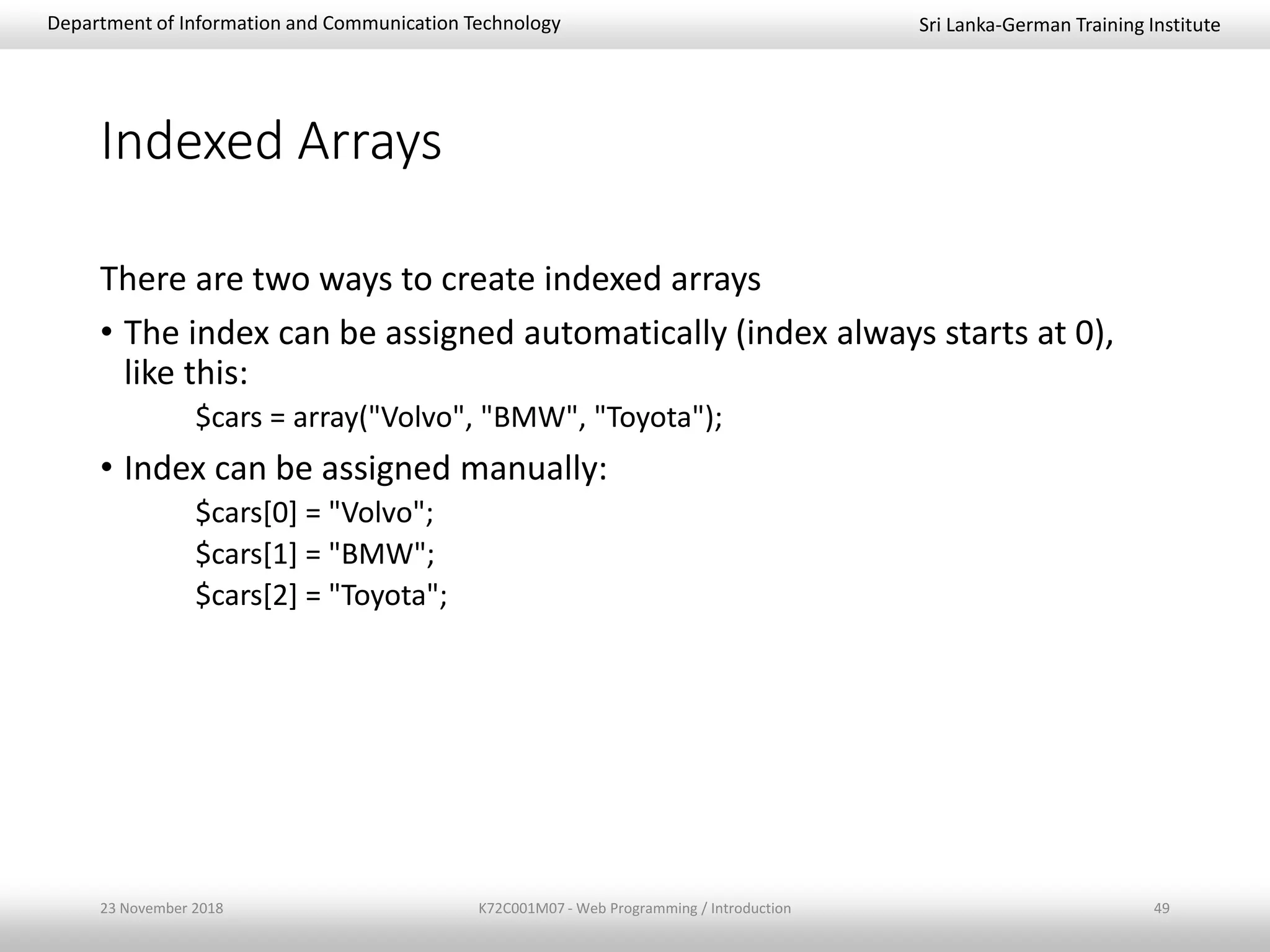 Department of Information and Communication Technology

Sri Lanka-German Training Institute

Indexed Arrays

There are two ways to create indexed arrays

• The index can be assigned automatically (index always starts at 0), like this:

$cars = array("Volvo", "BMW", "Toyota");

• Index can be assigned manually:

$cars[0] = "Volvo";

$cars[1] = "BMW";

$cars[2] = "Toyota";

23 November 2018

K72C001M07 - Web Programming / Introduction

49